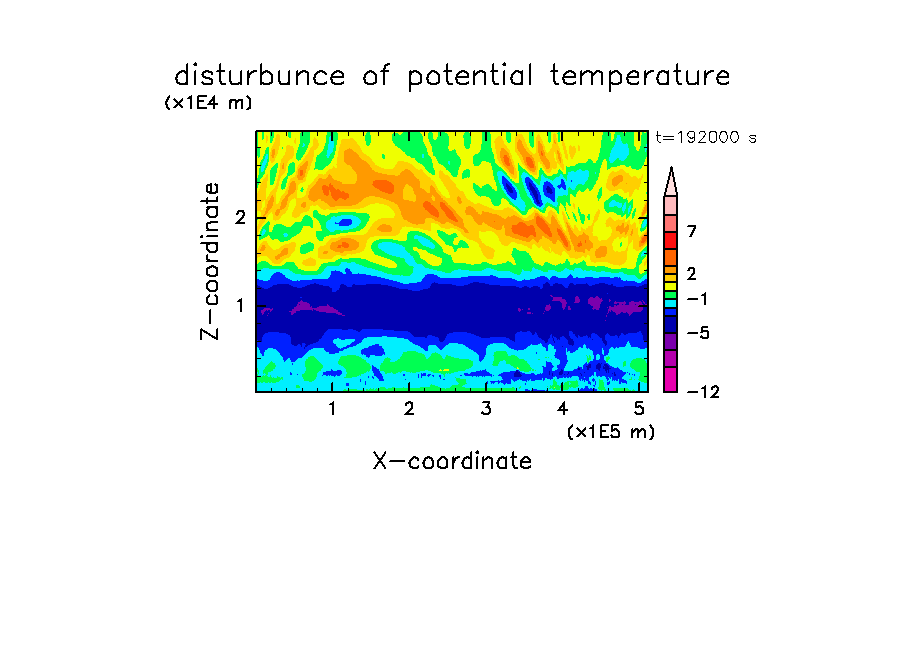 disturbunce of potential temperature

(x1E4 m)

t=192000 s

Z-coordinate

2

1

7

2

−1

−5

−12

1 2 3 4 5

(x1E5 m)

X-coordinate